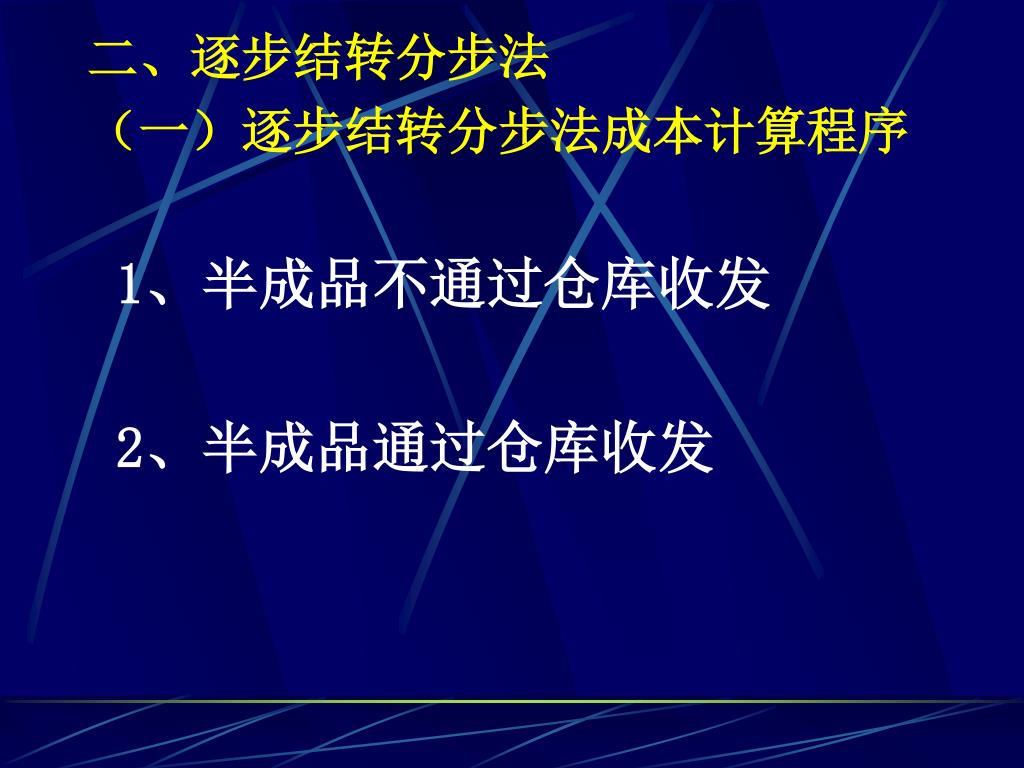 二、逐步结转分步法
（一）逐步结转分步法成本计算程序

1、半成品不通过仓库收发

2、半成品通过仓库收发